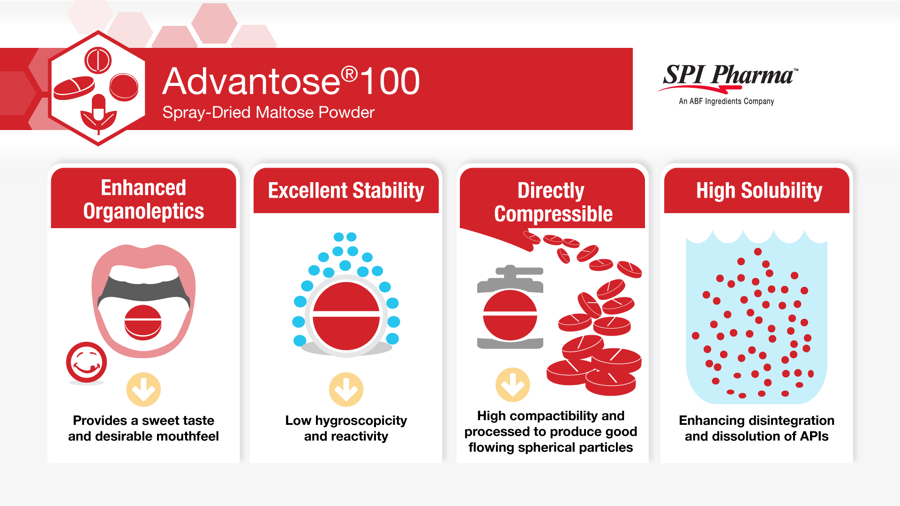 Advantose®100
Spray-Dried Maltose Powder

SPI Pharma™
An ABF Ingredients Company

Enhanced Organoleptics

Provides a sweet taste and desirable mouthfeel

Excellent Stability

Low hygroscopicity and reactivity

Directly Compressible

High compactibility and processed to produce good flowing spherical particles

High Solubility

Enhancing disintegration and dissolution of APIs